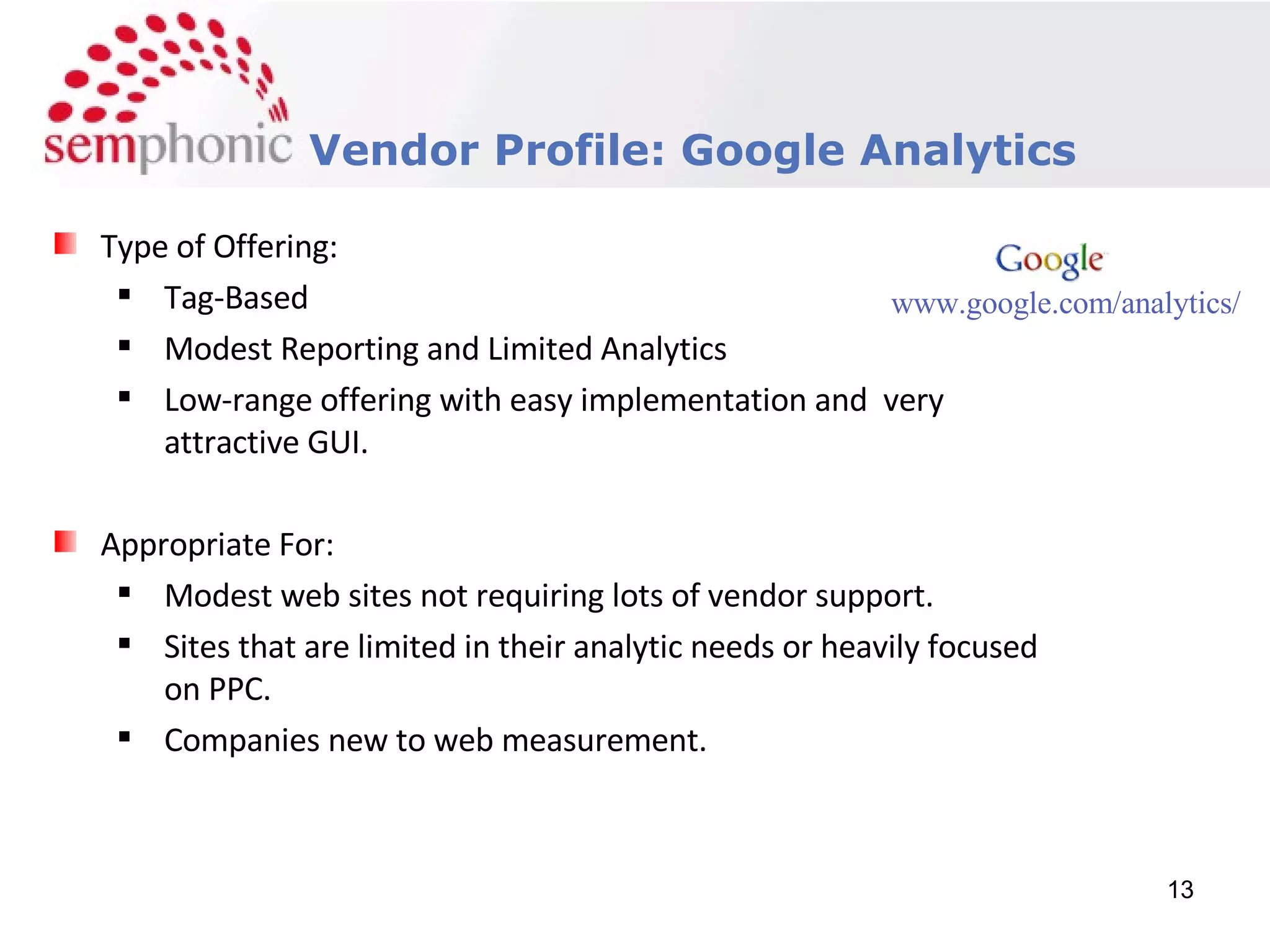 semphonic Vendor Profile: Google Analytics

Google
www.google.com/analytics/

Type of Offering:
- Tag-Based
- Modest Reporting and Limited Analytics
- Low-range offering with easy implementation and very attractive GUI.

Appropriate For:
- Modest web sites not requiring lots of vendor support.
- Sites that are limited in their analytic needs or heavily focused on PPC.
- Companies new to web measurement.

13